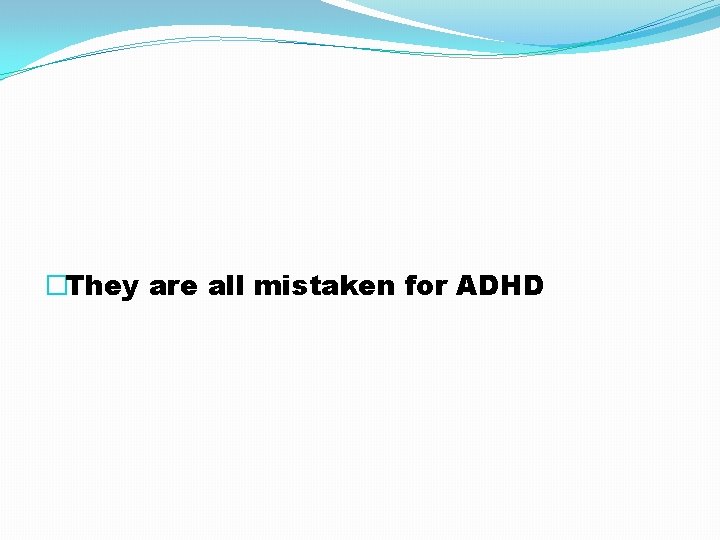 They are all mistaken for ADHD